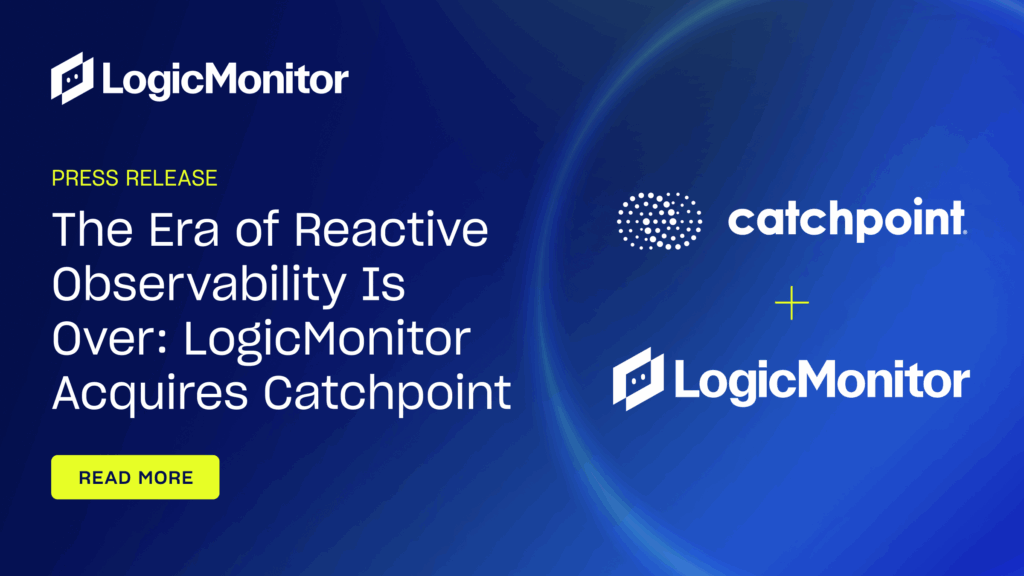 LogicMonitor

PRESS RELEASE

The Era of Reactive Observability Is Over: LogicMonitor Acquires Catchpoint

READ MORE

catchpoint

+

LogicMonitor